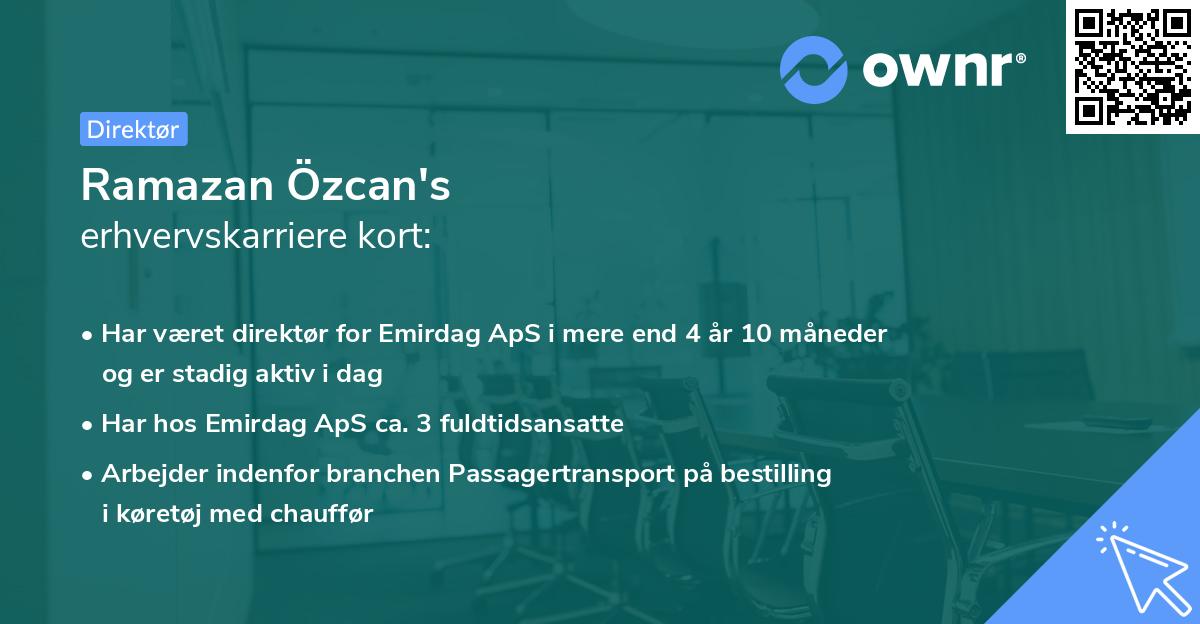 ownr®

Direktør

Ramazan Özcan's
erhvervskarriere kort:

• Har været direktør for Emirdag ApS i mere end 4 år 10 måneder og er stadig aktiv i dag
• Har hos Emirdag ApS ca. 3 fuldtidsansatte
• Arbejder indenfor branchen Passagertransport på bestilling i køretøj med chauffør